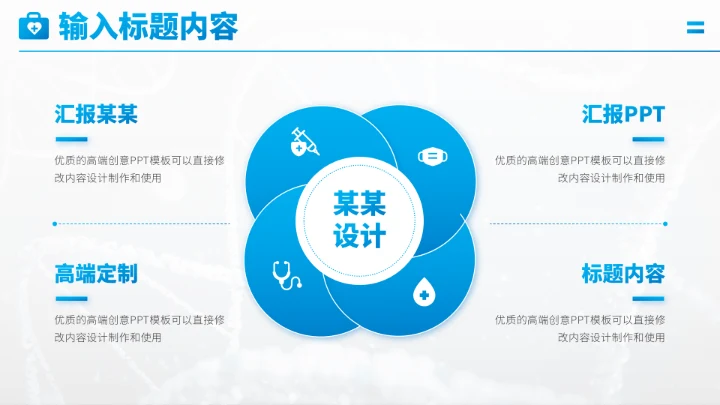 输入标题内容

汇报某某

优质的高端创意PPT模板可以直接修改内容设计制作和使用

高端定制

优质的高端创意PPT模板可以直接修改内容设计制作和使用

某某设计

汇报PPT

优质的高端创意PPT模板可以直接修改内容设计制作和使用

标题内容

优质的高端创意PPT模板可以直接修改内容设计制作和使用